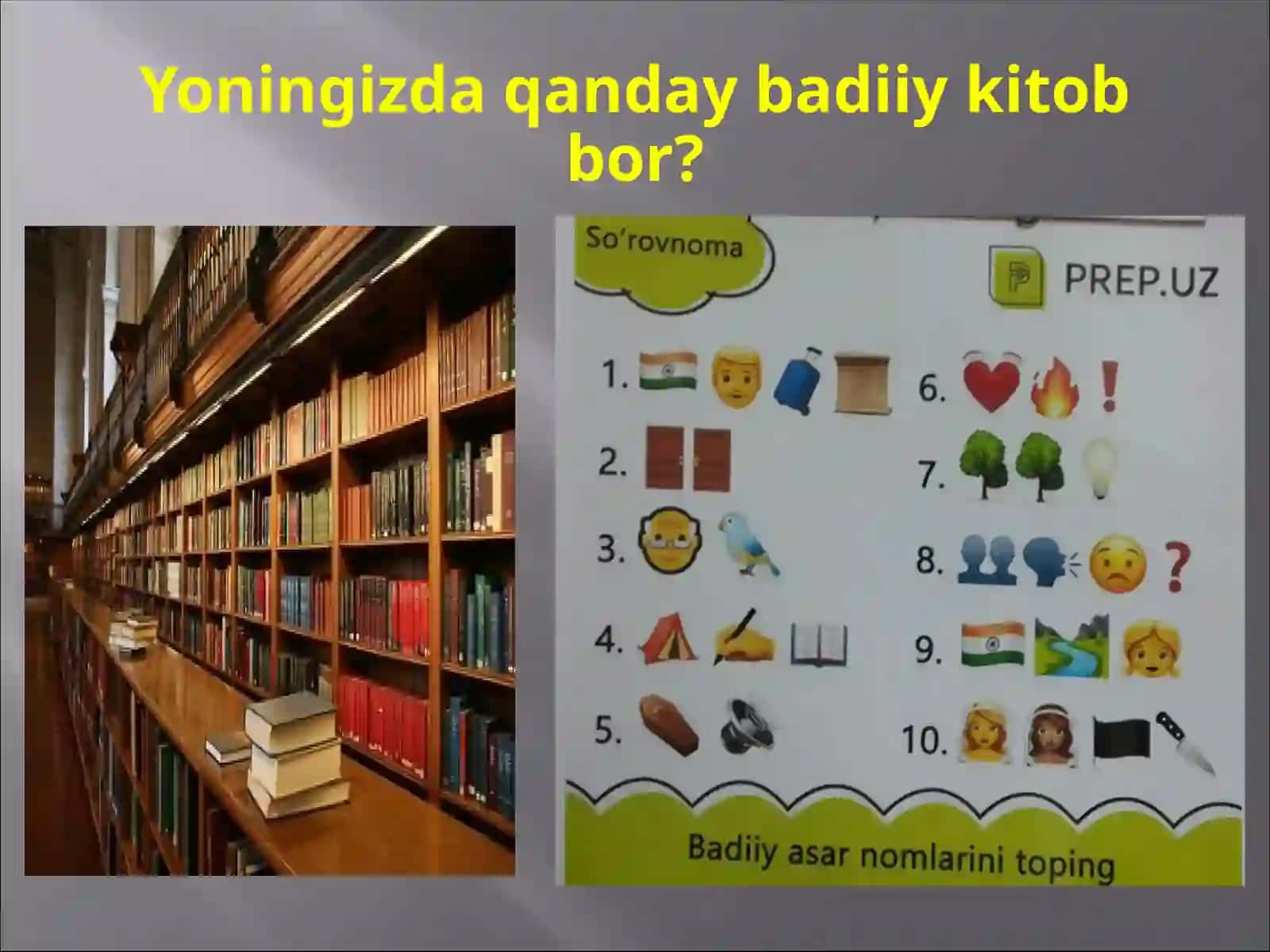 Yoningizda qanday badiiy kitob bor?

So'rovnoma

PREP.UZ

1.

2.

3.

4.

5.

6.

7.

8.

9.

10.

Badiiy asar nomlarini toping